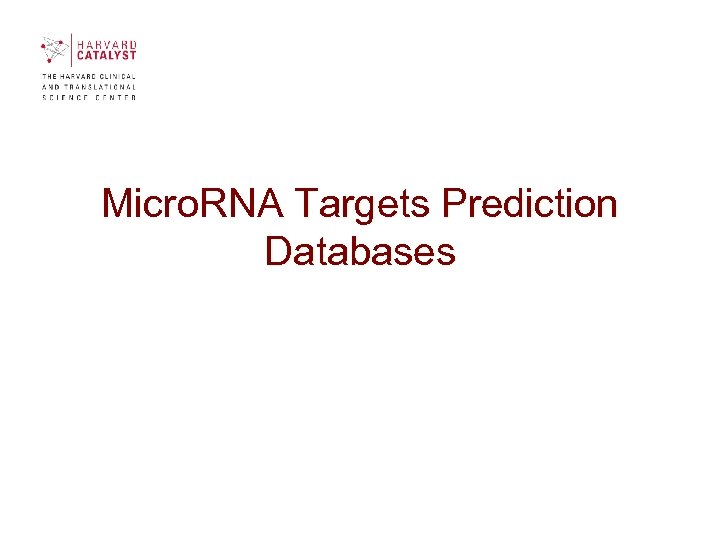 HARVARD CATALYST
THE HARVARD CLINICAL AND TRANSLATIONAL SCIENCE CENTER

MicroRNA Targets Prediction Databases